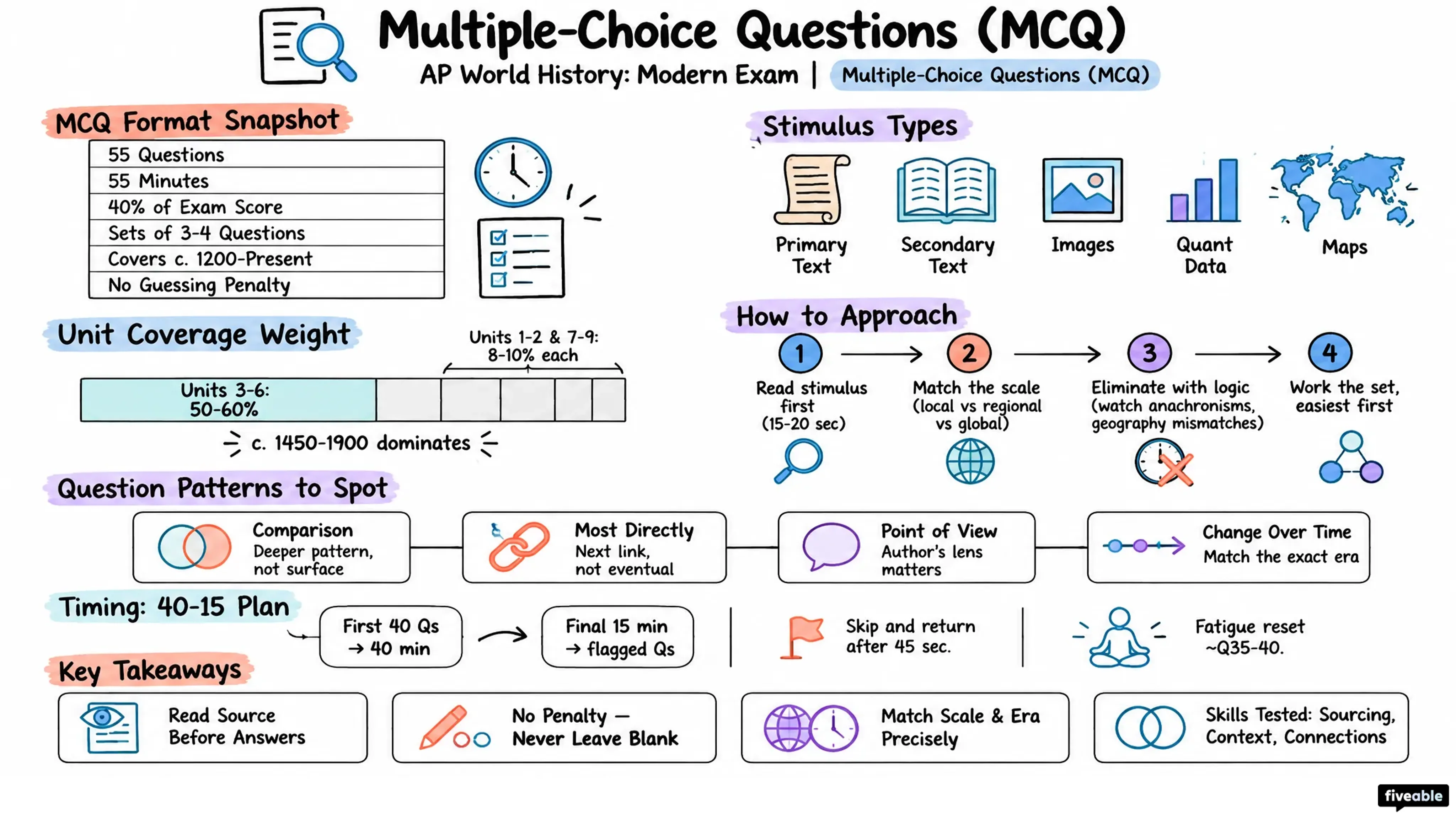 Multiple-Choice Questions (MCQ)

AP World History: Modern Exam | Multiple-Choice Questions (MCQ)

MCQ Format Snapshot

| 55 Questions |
|---|
| 55 Minutes |
| 40% of Exam Score |
| Sets of 3-4 Questions |
| Covers c. 1200-Present |
| No Guessing Penalty |

Unit Coverage Weight

Units 1-2 & 7-9: 8-10% each

Units 3-6: 50-60%

c. 1450-1900 dominates

Stimulus Types

Primary Text

Secondary Text

Images

Quant Data

Maps

How to Approach

1 Read stimulus first (15-20 sec)

2 Match the scale (local vs regional vs global)

3 Eliminate with logic (watch anachronisms, geography mismatches)

4 Work the set, easiest first

Question Patterns to Spot

Comparison Deeper pattern, not surface

Most Directly Next link, not eventual

Point of View Author's lens matters

Change Over Time Match the exact era

Timing: 40-15 Plan

First 40 Qs → 40 min

Final 15 min → flagged Qs

Skip and return after 45 sec.

Fatigue reset ~Q35-40.

Key Takeaways

Read Source Before Answers

No Penalty — Never Leave Blank

Match Scale & Era Precisely

Skills Tested: Sourcing, Context, Connections

fiveable